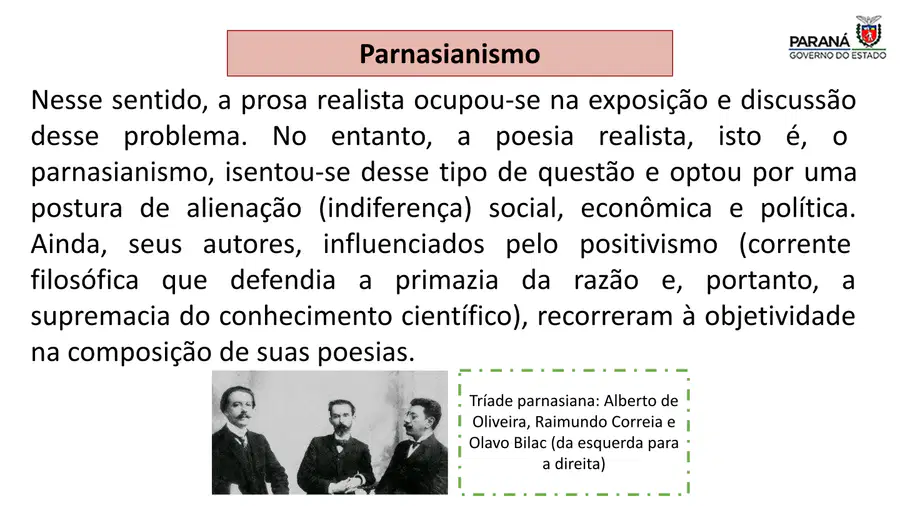 Parnasianismo

PARANÁ
GOVERNO DO ESTADO

Nesse sentido, a prosa realista ocupou-se na exposição e discussão desse problema. No entanto, a poesia realista, isto é, o parnasianismo, isentou-se desse tipo de questão e optou por uma postura de alienação (indiferença) social, econômica e política. Ainda, seus autores, influenciados pelo positivismo (corrente filosófica que defendia a primazia da razão e, portanto, a supremacia do conhecimento científico), recorreram à objetividade na composição de suas poesias.

Tríade parnasiana: Alberto de Oliveira, Raimundo Correia e Olavo Bilac (da esquerda para a direita)